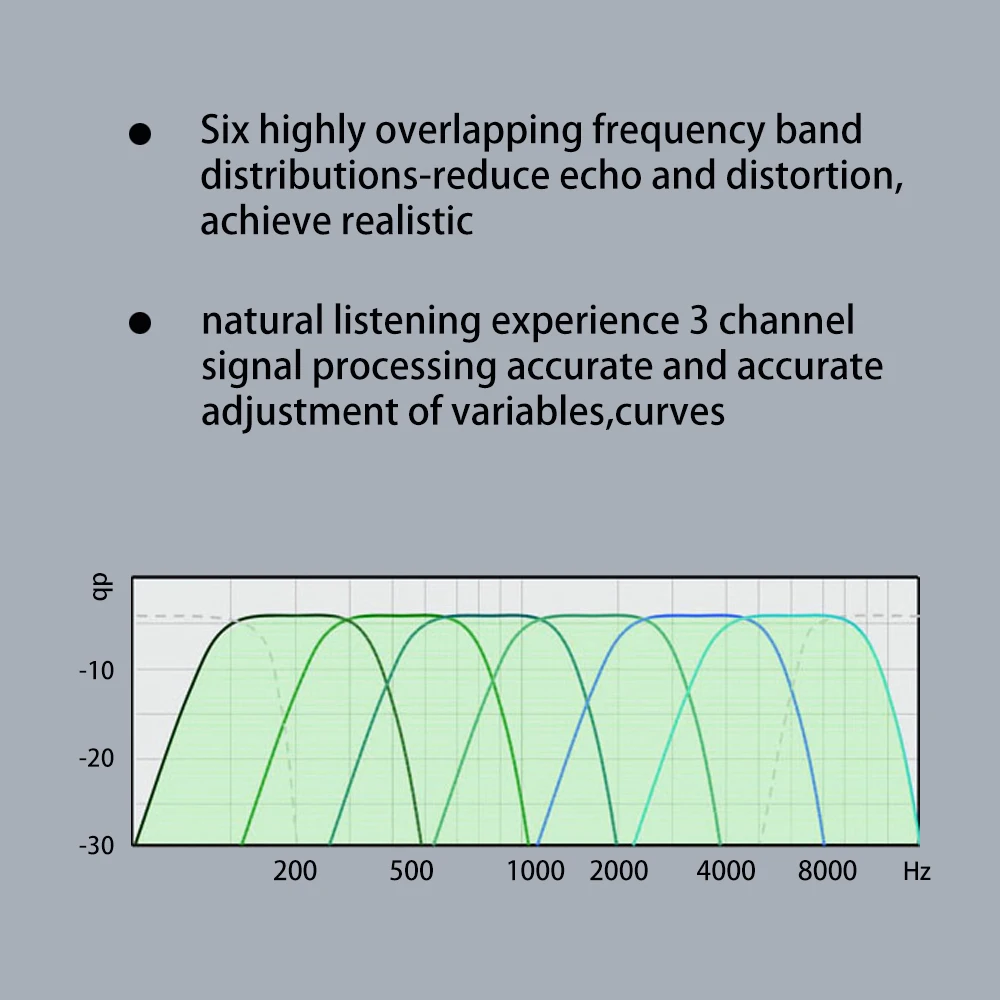 ● Six highly overlapping frequency band distributions-reduce echo and distortion, achieve realistic

● natural listening experience 3 channel signal processing accurate and accurate adjustment of variables,curves

db

-10

-20

-30

200 500 1000 2000 4000 8000 Hz